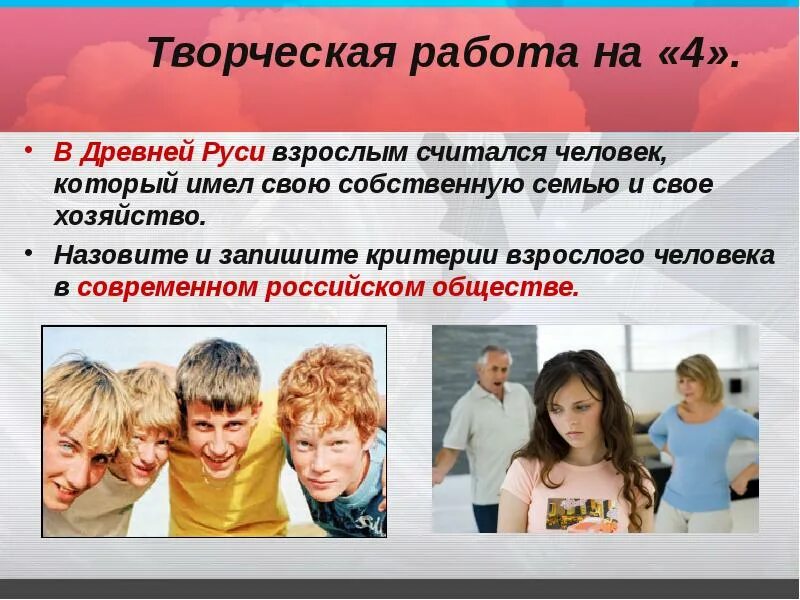 Творческая работа на «4».

• В Древней Руси взрослым считался человек, который имел свою собственную семью и свое хозяйство.

• Назовите и запишите критерии взрослого человека в современном российском обществе.